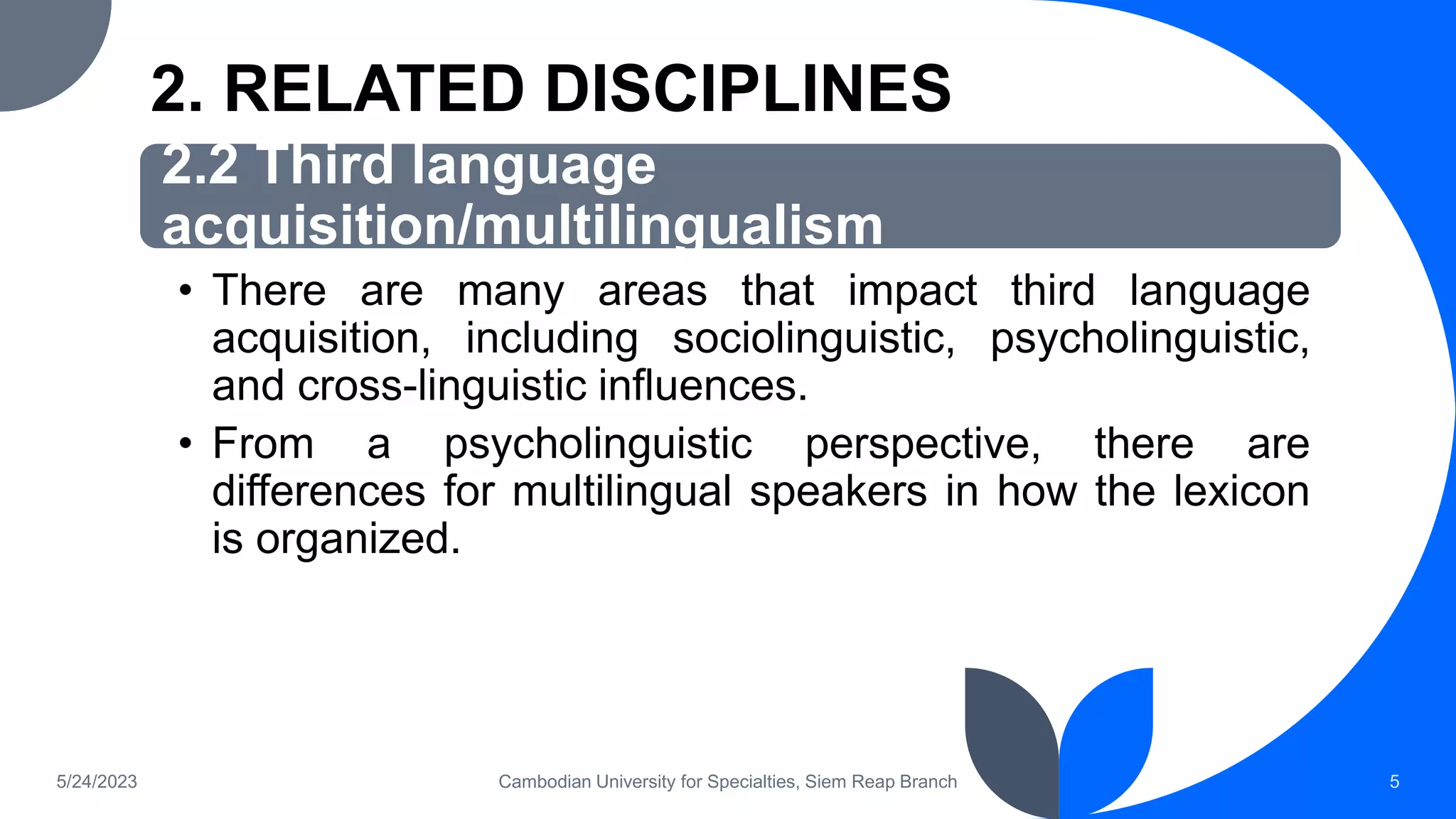 2. RELATED DISCIPLINES

2.2 Third language acquisition/multilingualism

• There are many areas that impact third language acquisition, including sociolinguistic, psycholinguistic, and cross-linguistic influences.

• From a psycholinguistic perspective, there are differences for multilingual speakers in how the lexicon is organized.

5/24/2023

Cambodian University for Specialties, Siem Reap Branch

5